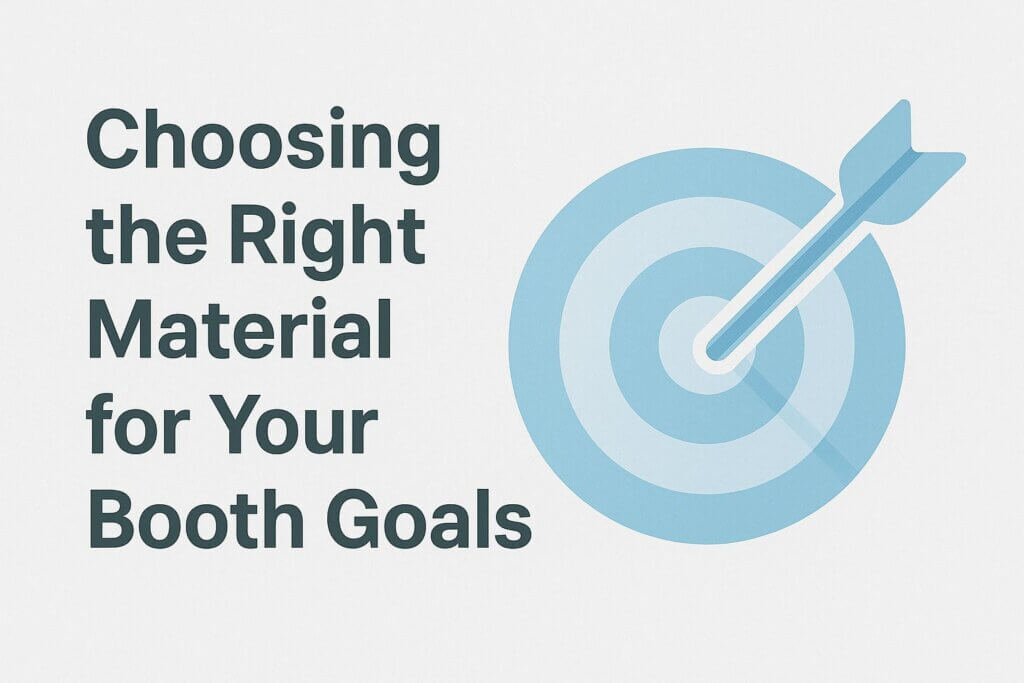 Choosing the Right Material for Your Booth Goals